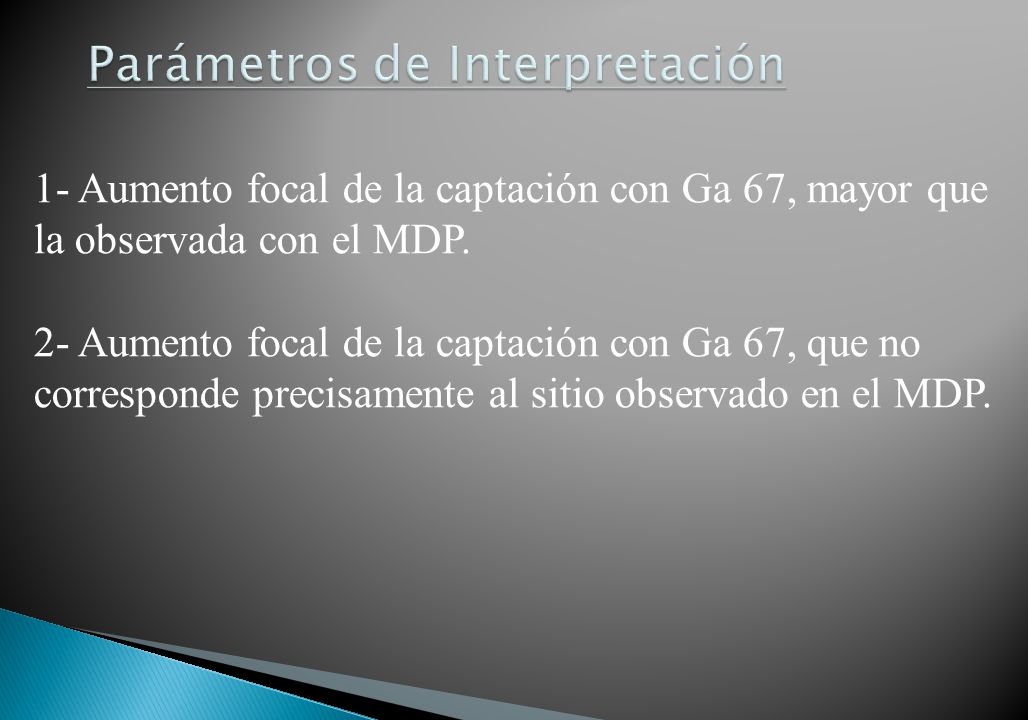 Parámetros de Interpretación

1- Aumento focal de la captación con Ga 67, mayor que la observada con el MDP.

2- Aumento focal de la captación con Ga 67, que no corresponde precisamente al sitio observado en el MDP.